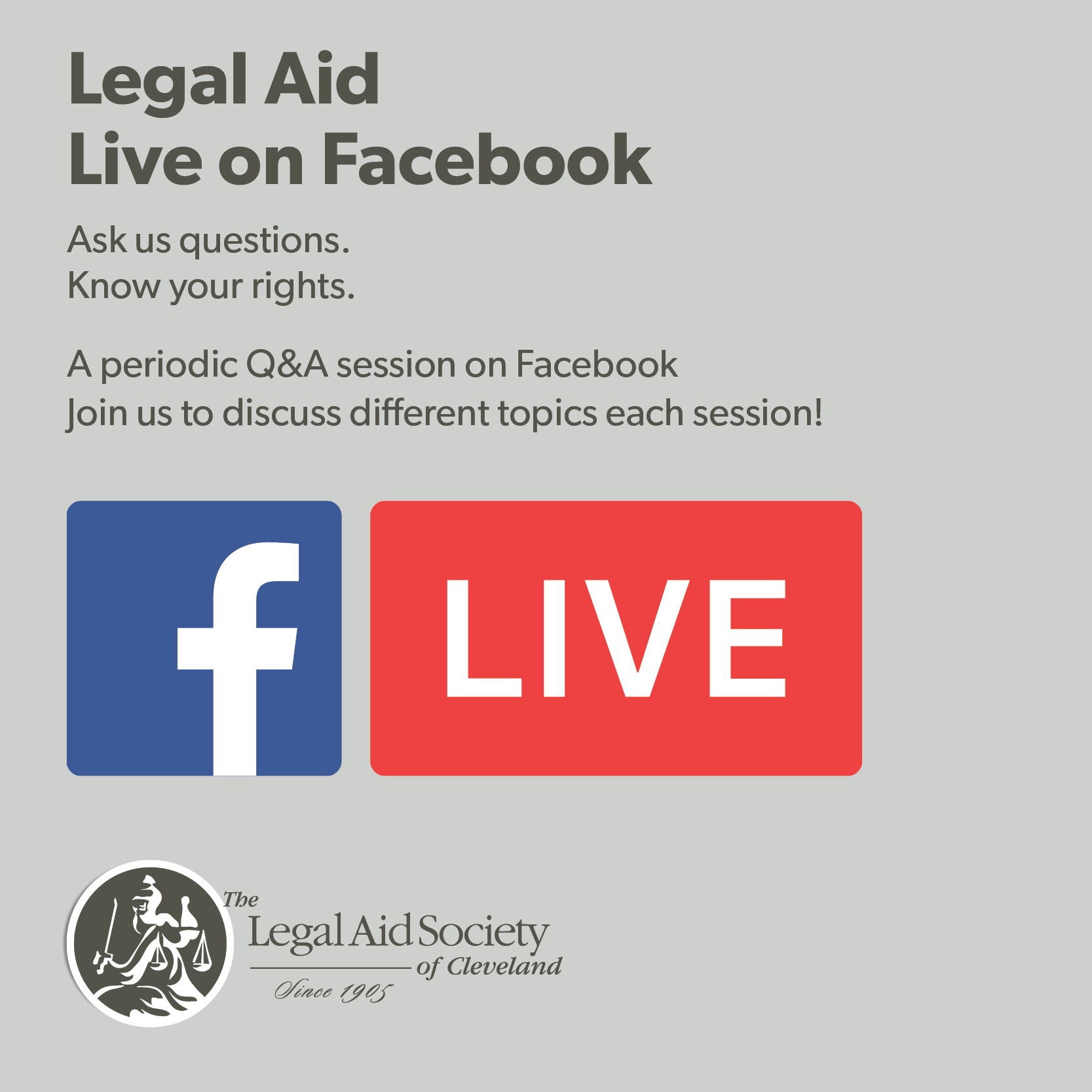 Legal Aid
Live on Facebook

Ask us questions.
Know your rights.

A periodic Q&A session on Facebook
Join us to discuss different topics each session!

f LIVE

The
Legal Aid Society
of Cleveland
Since 1905